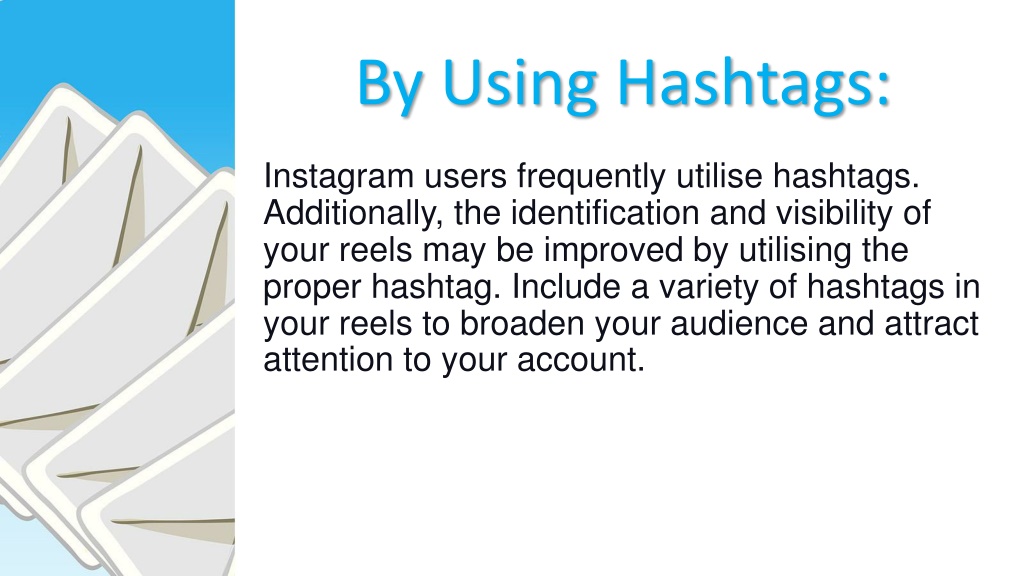 By Using Hashtags:

Instagram users frequently utilise hashtags. Additionally, the identification and visibility of your reels may be improved by utilising the proper hashtag. Include a variety of hashtags in your reels to broaden your audience and attract attention to your account.